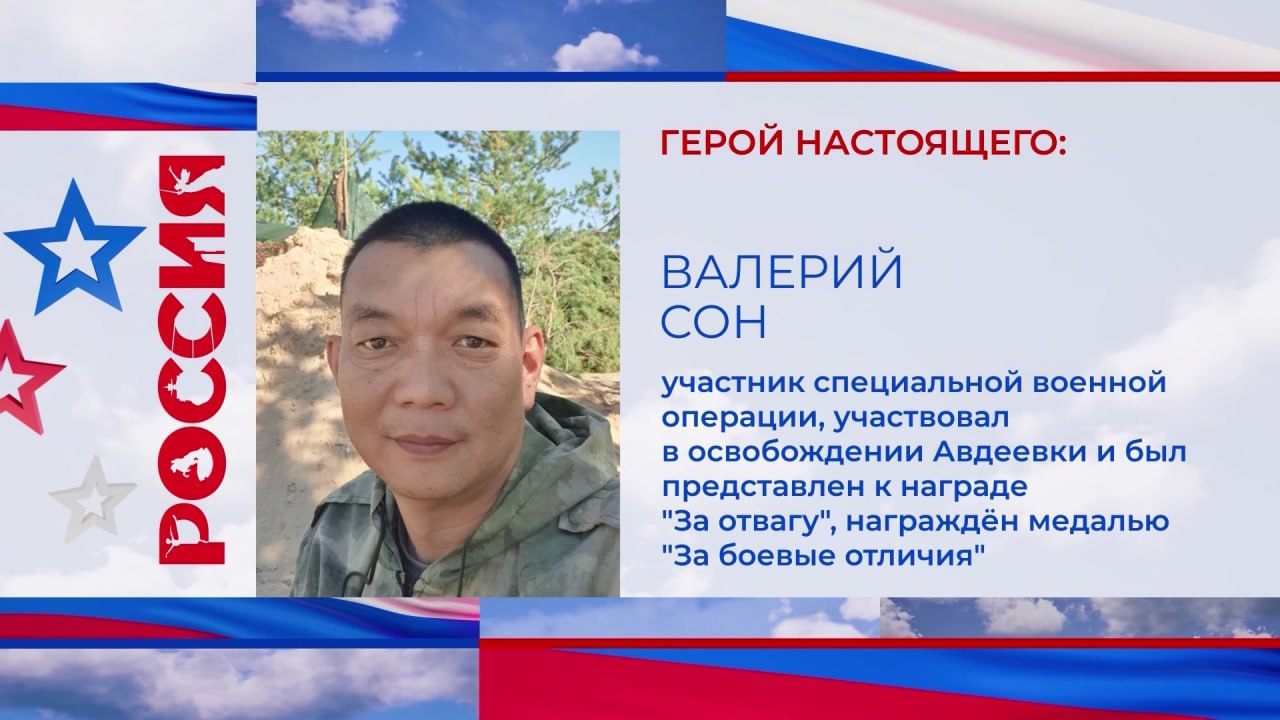 РОССИЯ

ГЕРОЙ НАСТОЯЩЕГО:

ВАЛЕРИЙ СОН

участник специальной военной операции, участвовал в освобождении Авдеевки и был представлен к награде "За отвагу", награждён медалью "За боевые отличия"